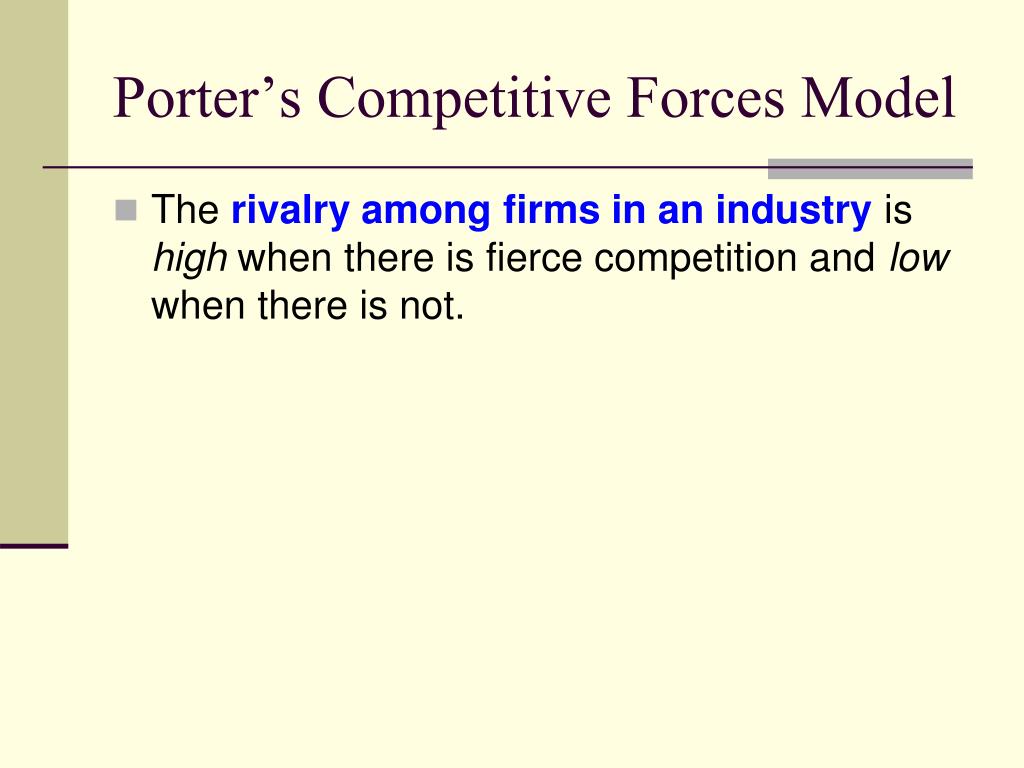 Porter’s Competitive Forces Model

The rivalry among firms in an industry is high when there is fierce competition and low when there is not.